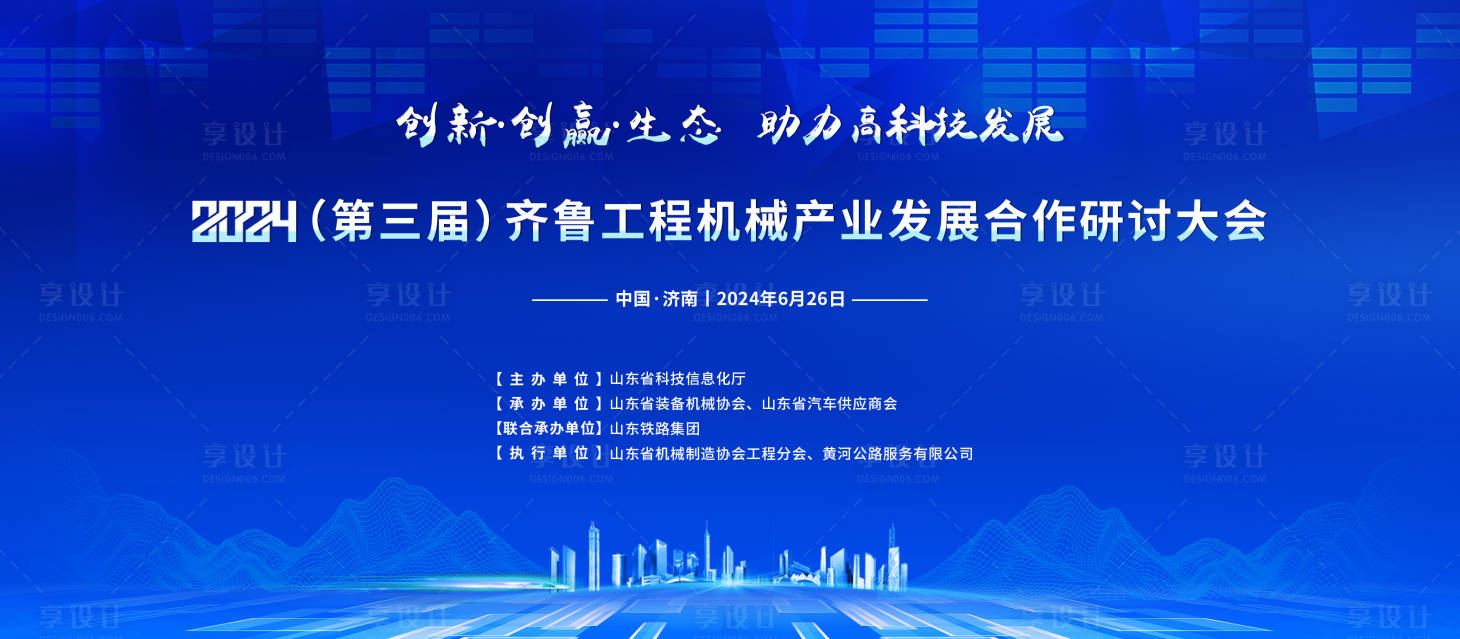 创新·创赢·生态　助力高科技发展

2024（第三届）齐鲁工程机械产业发展合作研讨大会

中国·济南丨2024年6月26日

【主办单位】山东省科技信息化厅
【承办单位】山东省装备机械协会、山东省汽车供应商会
【联合承办单位】山东铁路集团
【执行单位】山东省机械制造协会工程分会、黄河公路服务有限公司

享设计 DESIGN006.COM